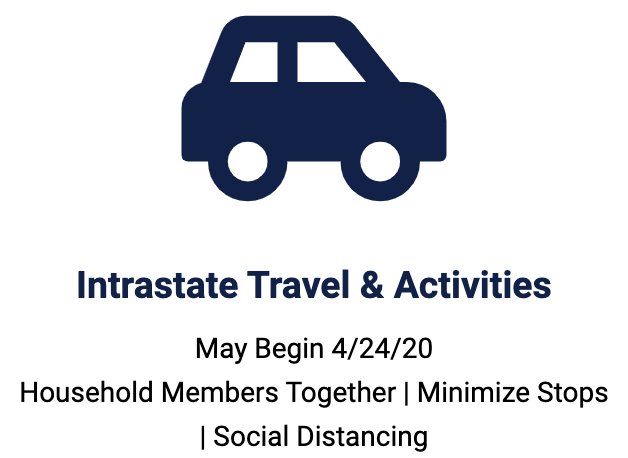 Intrastate Travel & Activities

May Begin 4/24/20
Household Members Together | Minimize Stops | Social Distancing